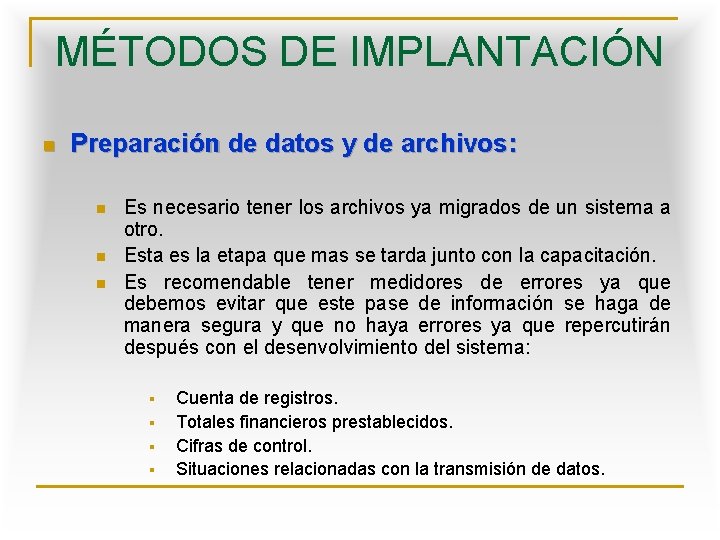 MÉTODOS DE IMPLANTACIÓN

Preparación de datos y de archivos:

Es necesario tener los archivos ya migrados de un sistema a otro.

Esta es la etapa que mas se tarda junto con la capacitación.

Es recomendable tener medidores de errores ya que debemos evitar que este pase de información se haga de manera segura y que no haya errores ya que repercutirán después con el desenvolvimiento del sistema:

Cuenta de registros.

Totales financieros prestablecidos.

Cifras de control.

Situaciones relacionadas con la transmisión de datos.